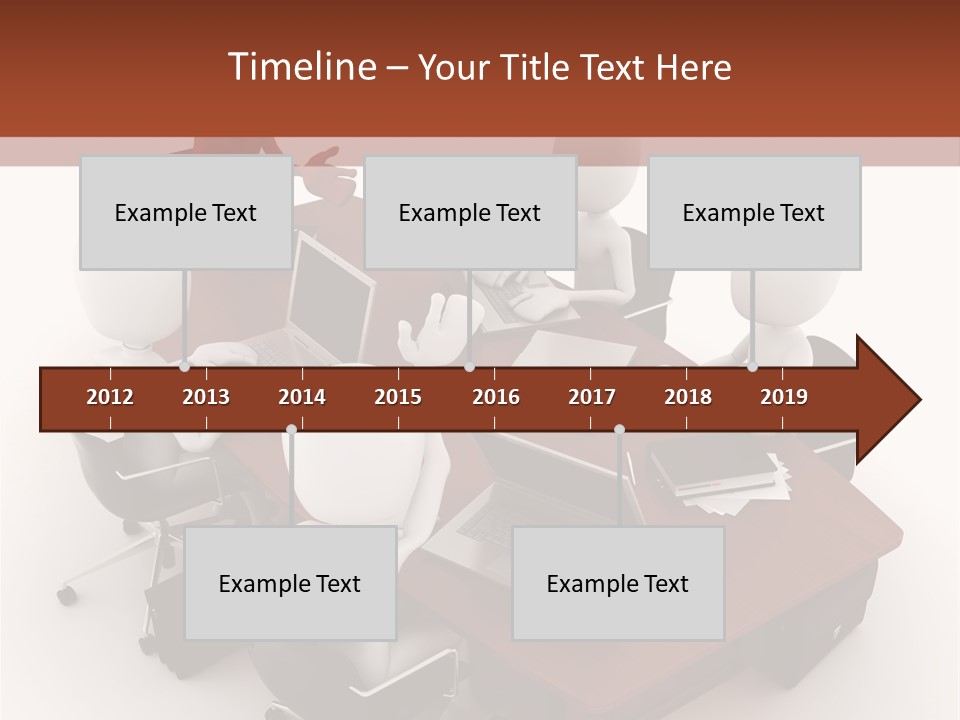 Timeline – Your Title Text Here

Example Text

Example Text

Example Text

2012 2013 2014 2015 2016 2017 2018 2019

Example Text

Example Text